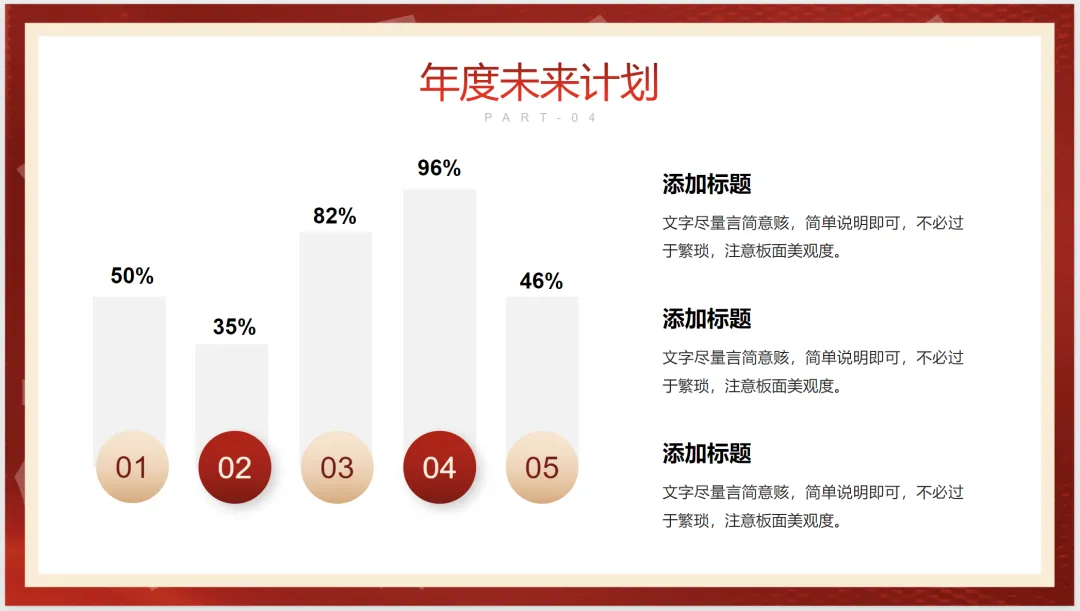 年度未来计划

PART-04

50%

35%

82%

96%

46%

01

02

03

04

05

添加标题

文字尽量言简意赅，简单说明即可，不必过于繁琐，注意板面美观度。

添加标题

文字尽量言简意赅，简单说明即可，不必过于繁琐，注意板面美观度。

添加标题

文字尽量言简意赅，简单说明即可，不必过于繁琐，注意板面美观度。